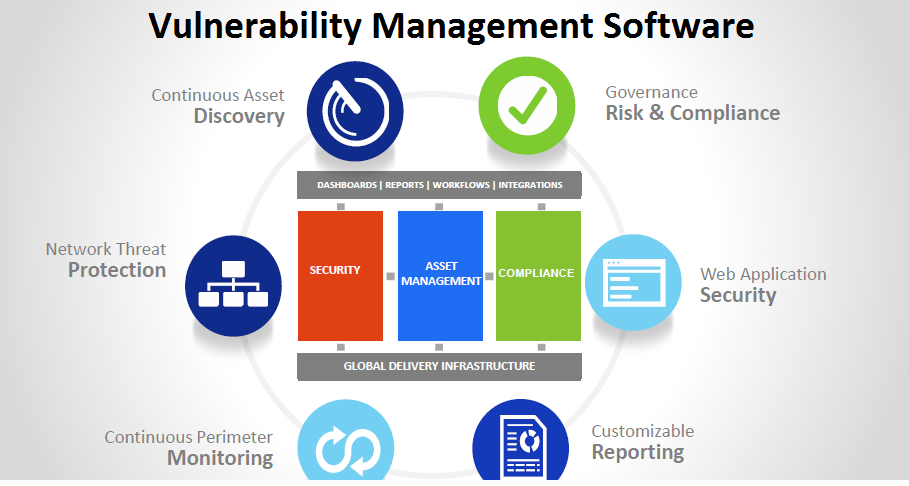 Vulnerability Management Software

Continuous Asset
Discovery

Governance
Risk & Compliance

DASHBOARDS | REPORTS | WORKFLOWS | INTEGRATIONS

Network Threat
Protection

SECURITY

ASSET MANAGEMENT

COMPLIANCE

Web Application
Security

GLOBAL DELIVERY INFRASTRUCTURE

Continuous Perimeter
Monitoring

Customizable
Reporting